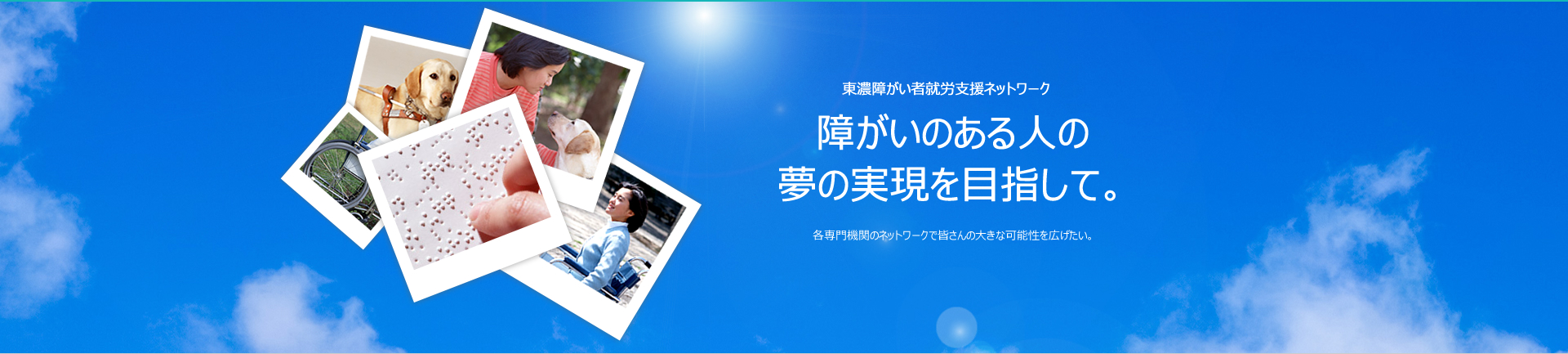 東濃障がい者就労支援ネットワーク

障がいのある人の
夢の実現を目指して。

各専門機関のネットワークで皆さんの大きな可能性を広げたい。